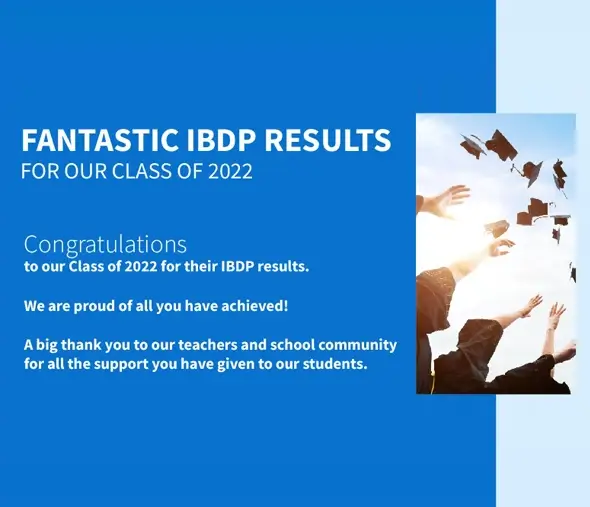 FANTASTIC IBDP RESULTS
FOR OUR CLASS OF 2022

Congratulations
to our Class of 2022 for their IBDP results.

We are proud of all you have achieved!

A big thank you to our teachers and school community for all the support you have given to our students.